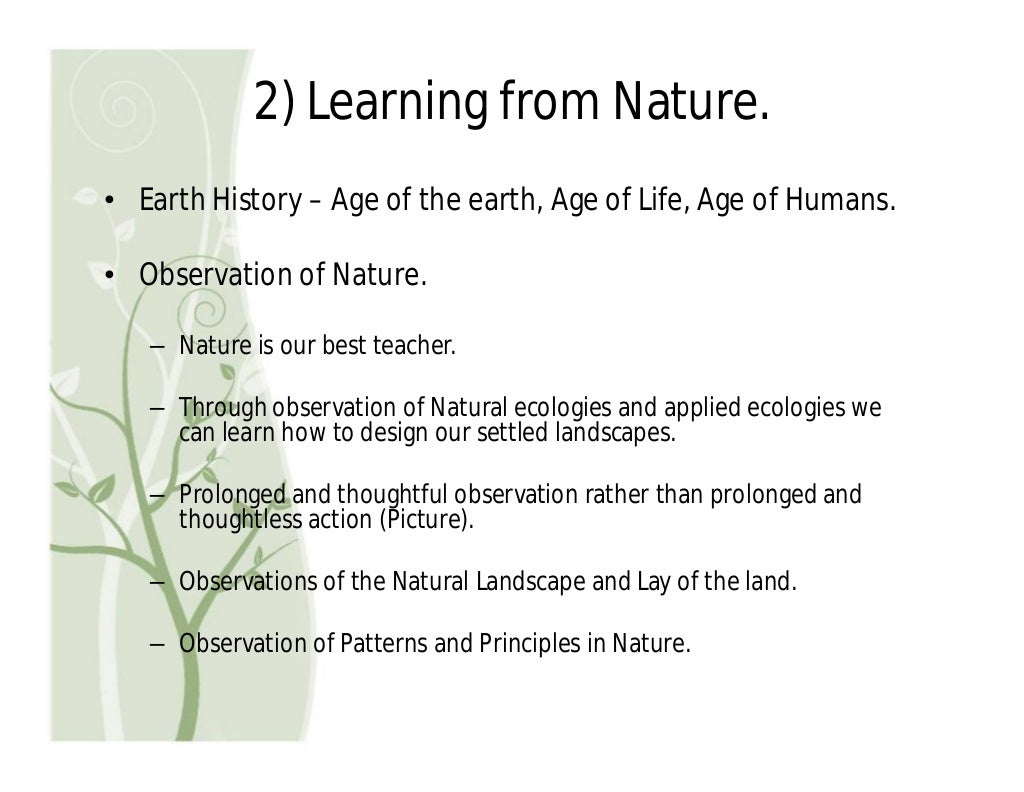 2) Learning from Nature.

• Earth History – Age of the earth, Age of Life, Age of Humans.

• Observation of Nature.

– Nature is our best teacher.

– Through observation of Natural ecologies and applied ecologies we can learn how to design our settled landscapes.

– Prolonged and thoughtful observation rather than prolonged and thoughtless action (Picture).

– Observations of the Natural Landscape and Lay of the land.

– Observation of Patterns and Principles in Nature.